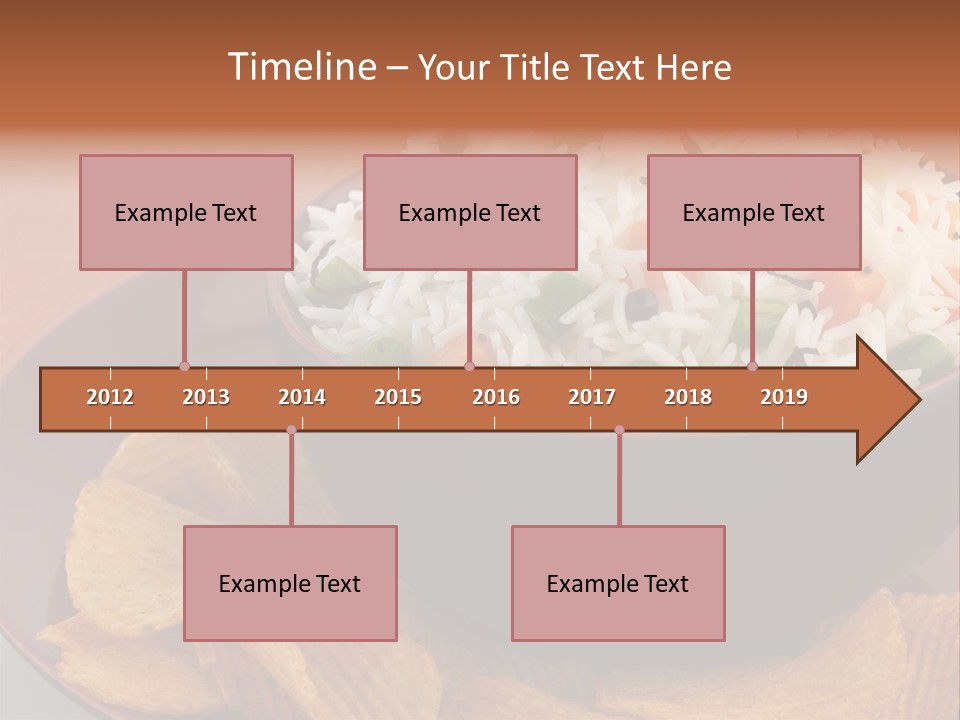 Timeline – Your Title Text Here

Example Text

Example Text

Example Text

2012 2013 2014 2015 2016 2017 2018 2019

Example Text

Example Text